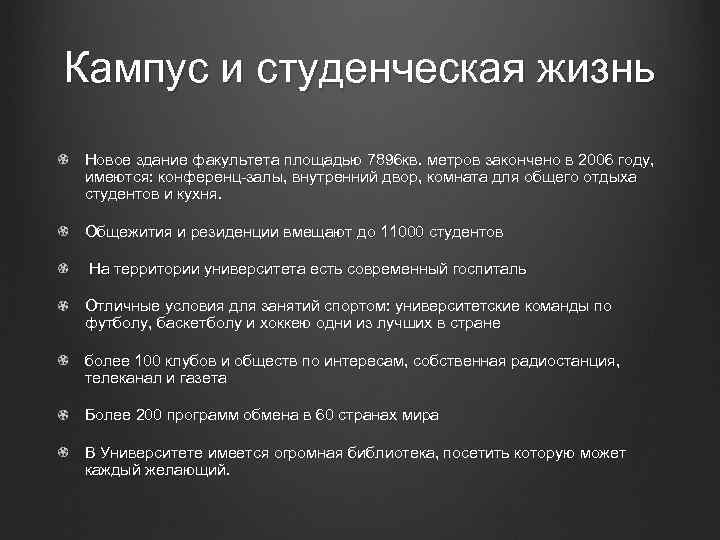 Кампус и студенческая жизнь

Новое здание факультета площадью 7896кв. метров закончено в 2006 году, имеются: конференц-залы, внутренний двор, комната для общего отдыха студентов и кухня.

Общежития и резиденции вмещают до 11000 студентов

На территории университета есть современный госпиталь

Отличные условия для занятий спортом: университетские команды по футболу, баскетболу и хоккею одни из лучших в стране

более 100 клубов и обществ по интересам, собственная радиостанция, телеканал и газета

Более 200 программ обмена в 60 странах мира

В Университете имеется огромная библиотека, посетить которую может каждый желающий.